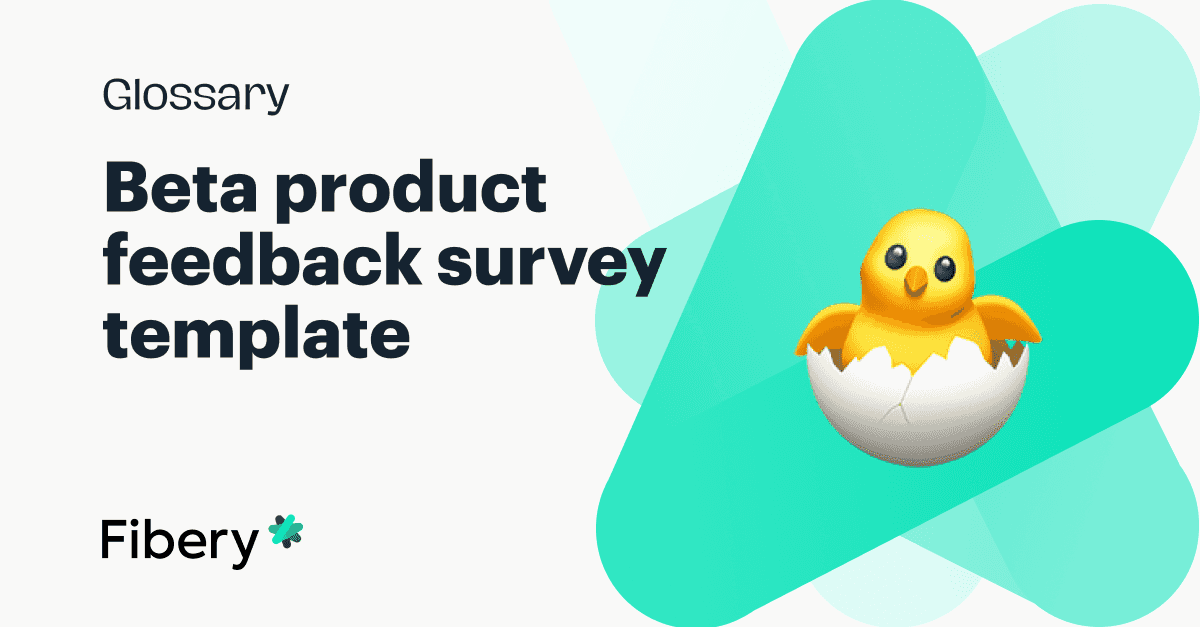 Glossary

Beta product feedback survey template

Fibery